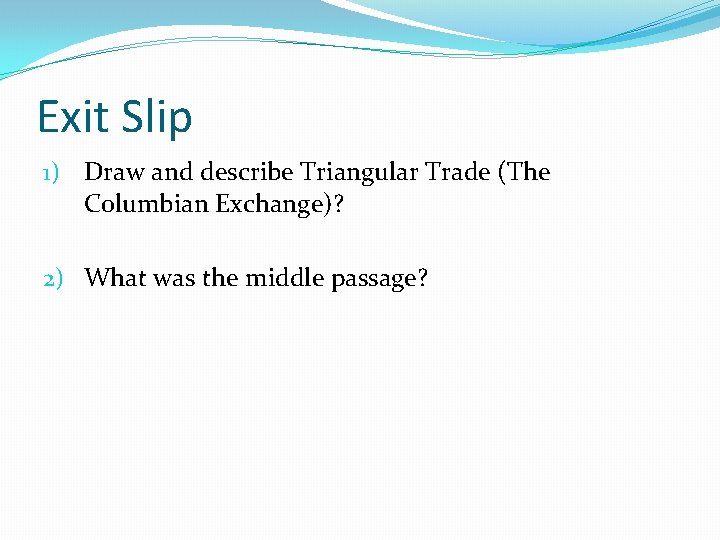 Exit Slip

1) Draw and describe Triangular Trade (The Columbian Exchange)?

2) What was the middle passage?